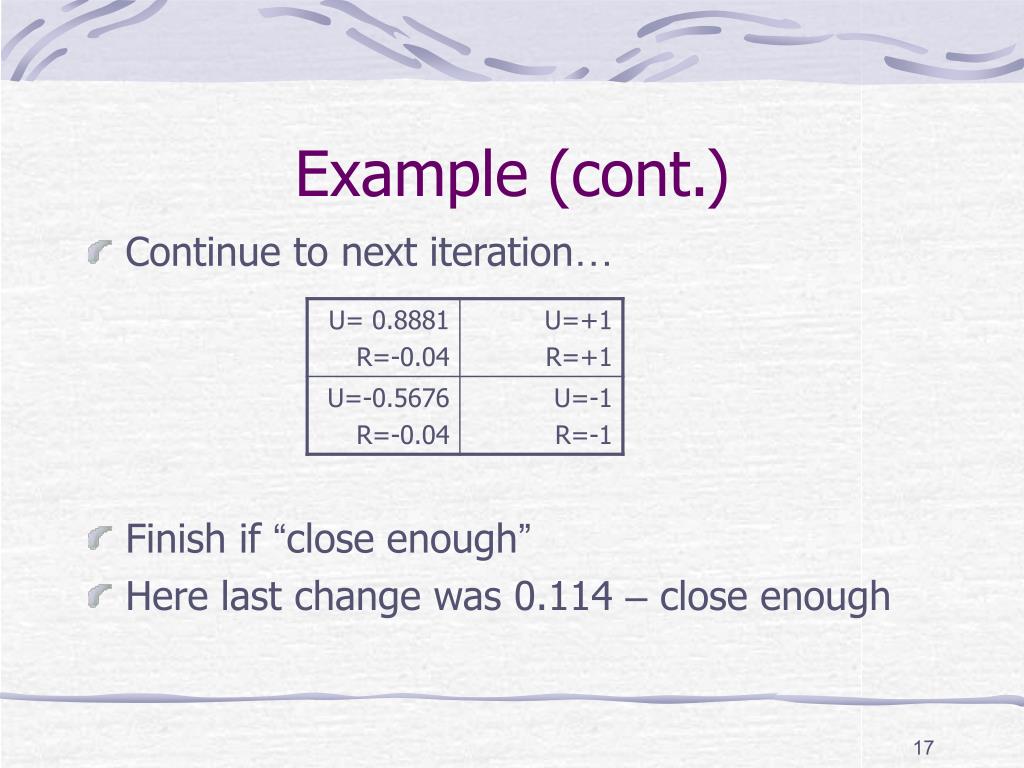 Example (cont.)

Continue to next iteration…

| U= 0.8881 R=-0.04 | U=+1 R=+1 |
|---|---|
| U=-0.5676 R=-0.04 | U=-1 R=-1 |

Finish if “close enough”

Here last change was 0.114 – close enough

17